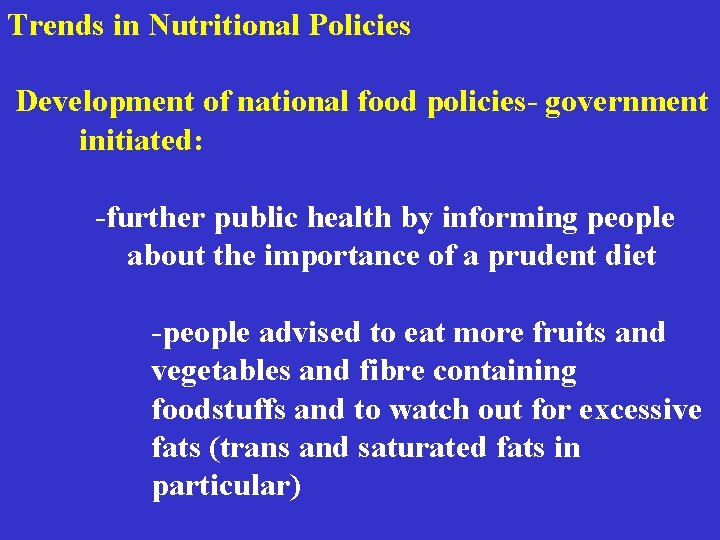 Trends in Nutritional Policies

Development of national food policies- government initiated:

-further public health by informing people about the importance of a prudent diet

-people advised to eat more fruits and vegetables and fibre containing foodstuffs and to watch out for excessive fats (trans and saturated fats in particular)